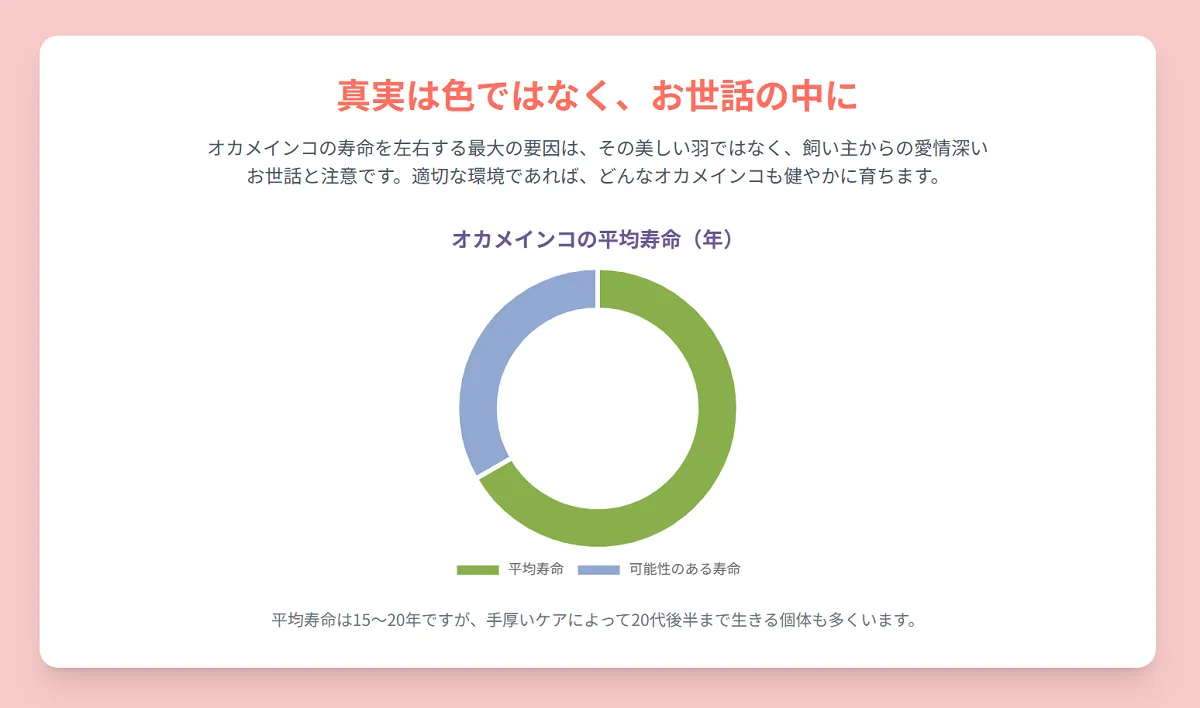 真実は色ではなく、お世話の中に

オカメインコの寿命を左右する最大の要因は、その美しい羽ではなく、飼い主からの愛情深いお世話と注意です。適切な環境であれば、どんなオカメインコも健やかに育ちます。

オカメインコの平均寿命（年）

平均寿命　可能性のある寿命

平均寿命は15〜20年ですが、手厚いケアによって20代後半まで生きる個体も多くいます。